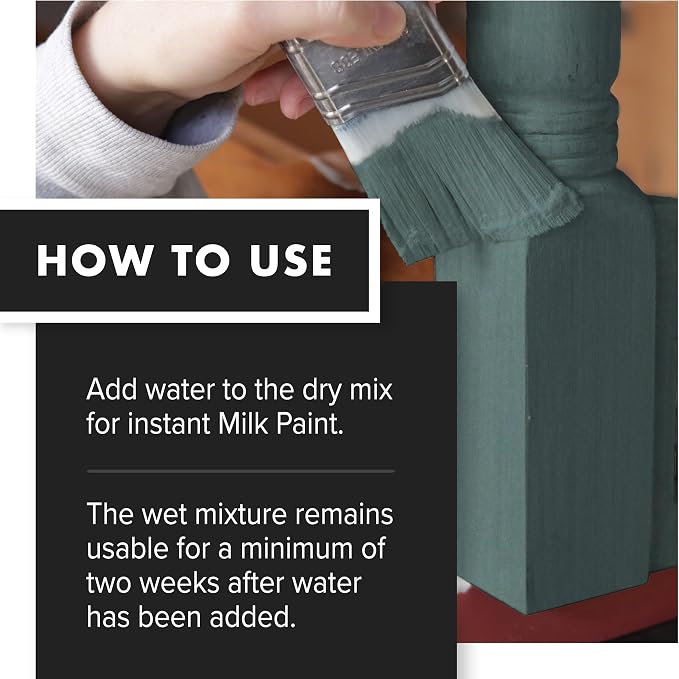 HOW TO USE

Add water to the dry mix for instant Milk Paint.

The wet mixture remains usable for a minimum of two weeks after water has been added.